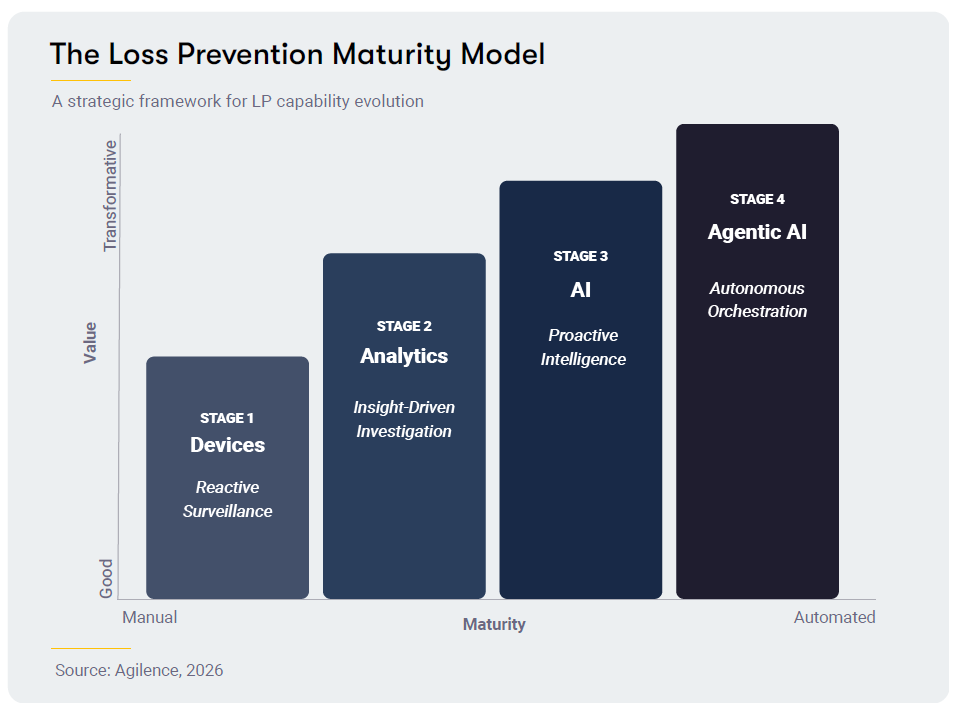 The Loss Prevention Maturity Model

A strategic framework for LP capability evolution

Transformative

Value

Good

STAGE 1
Devices
Reactive Surveillance

STAGE 2
Analytics
Insight-Driven Investigation

STAGE 3
AI
Proactive Intelligence

STAGE 4
Agentic AI
Autonomous Orchestration

Manual
Maturity
Automated

Source: Agilence, 2026